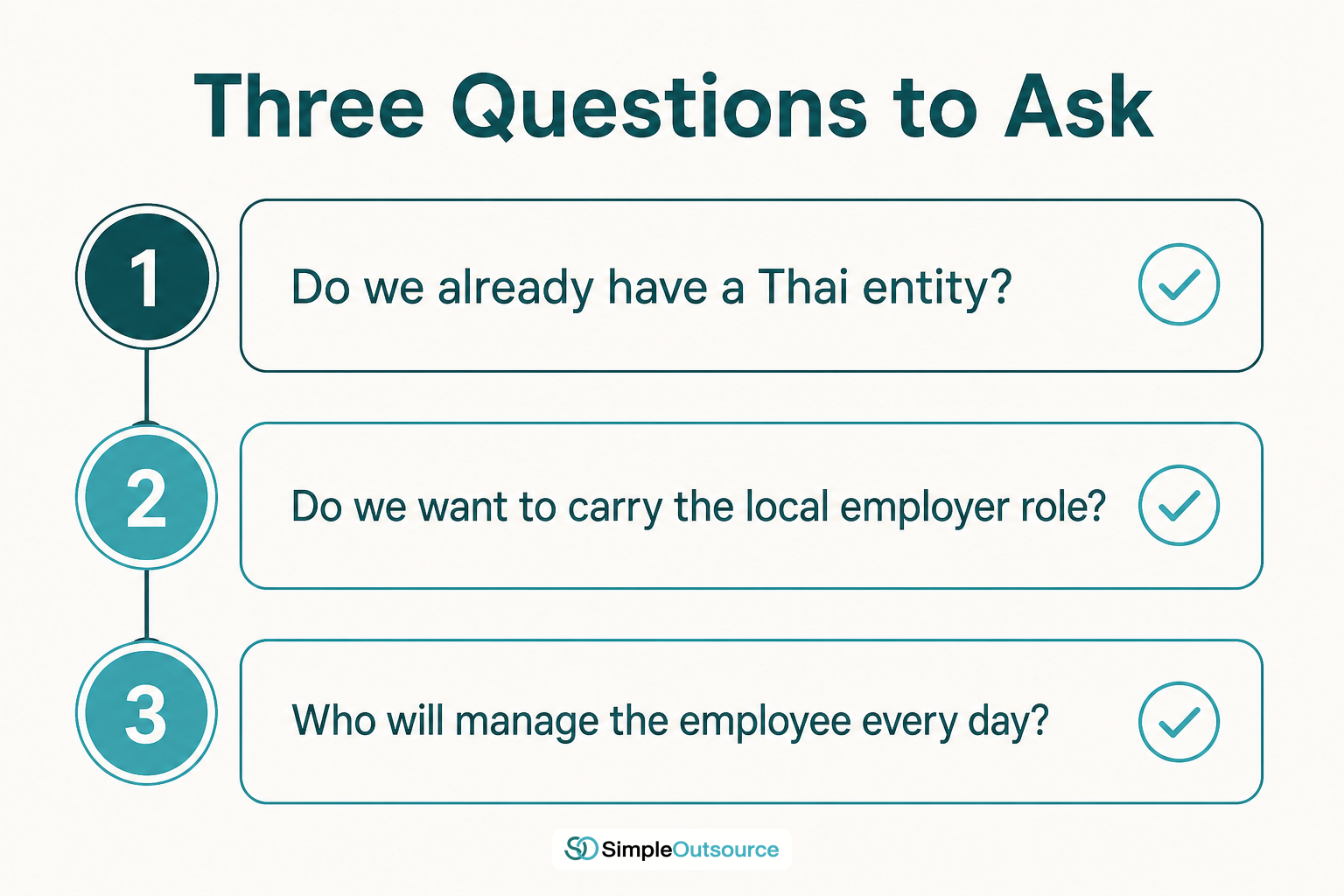 Three Questions to Ask

1
Do we already have a Thai entity?

2
Do we want to carry the local employer role?

3
Who will manage the employee every day?

SimpleOutsource